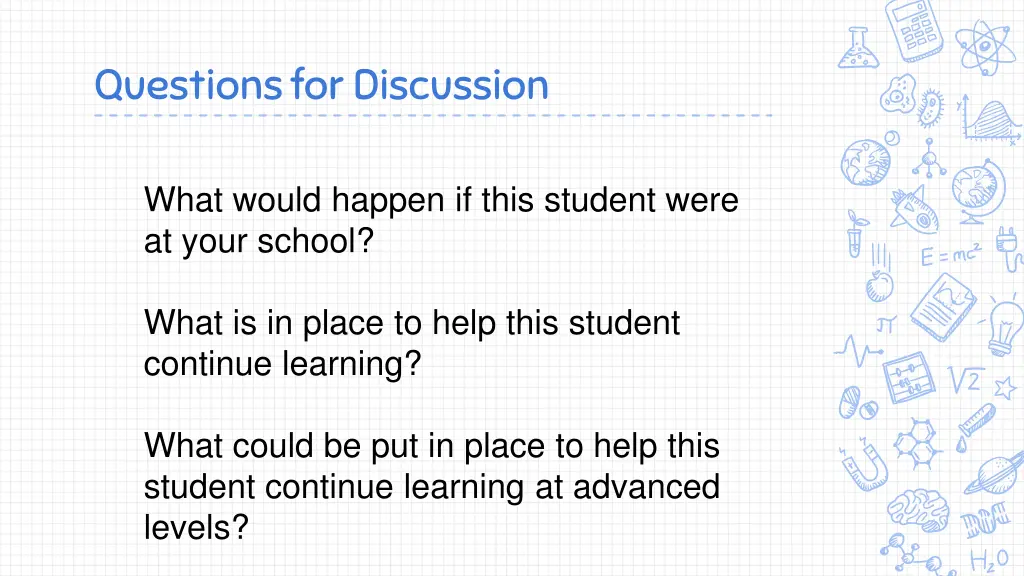 Questions for Discussion

What would happen if this student were at your school?

What is in place to help this student continue learning?

What could be put in place to help this student continue learning at advanced levels?

$E=mc^2$

$\pi$

$\sqrt{2}$

$H_2O$